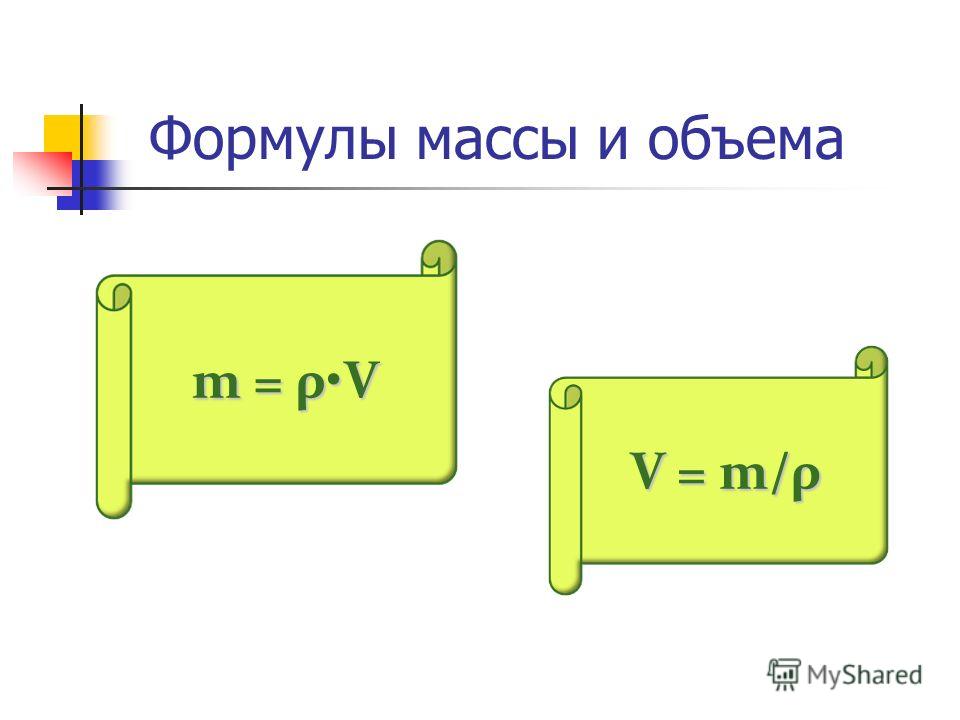 Формулы массы и объема

$m = \rho \cdot V$

$V = m/\rho$

MyShared